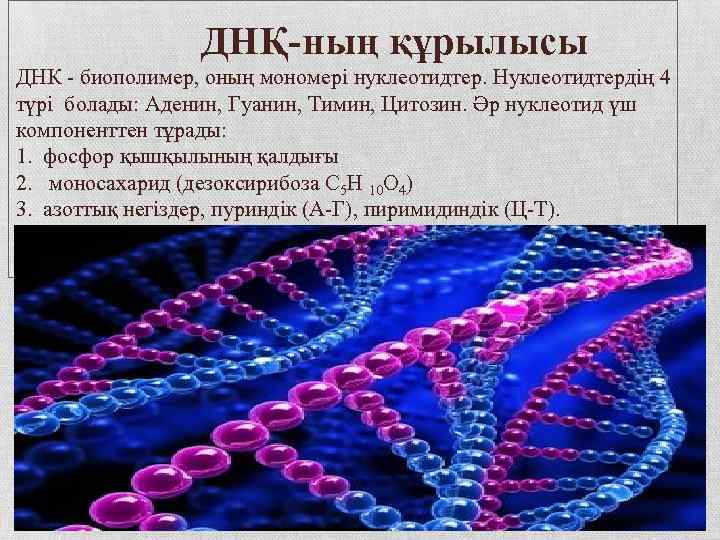 ДНҚ-ның құрылысы

ДНК - биополимер, оның мономері нуклеотидтер. Нуклеотидтердің 4 түрі болады: Аденин, Гуанин, Тимин, Цитозин. Әр нуклеотид үш компоненттен тұрады:

1. фосфор қышқылының қалдығы
2. моносахарид (дезоксирибоза $C_5H_{10}O_4$)
3. азоттық негіздер, пуриндік (А-Г), пиримидиндік (Ц-Т).